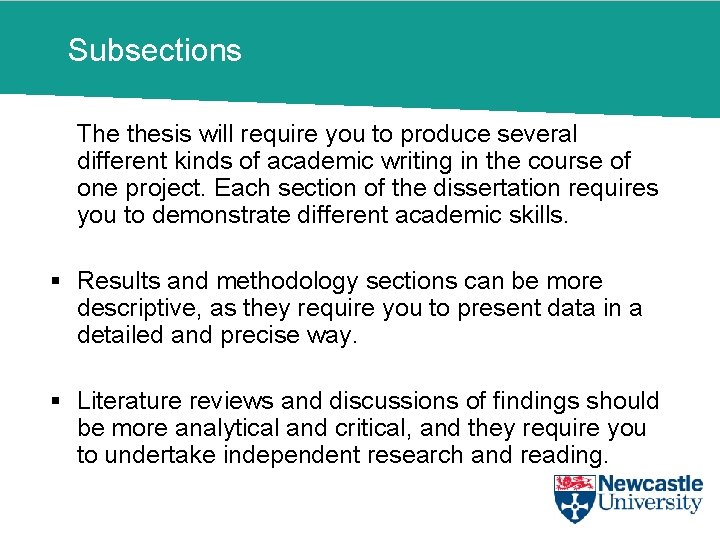 Subsections

The thesis will require you to produce several different kinds of academic writing in the course of one project. Each section of the dissertation requires you to demonstrate different academic skills.

▪ Results and methodology sections can be more descriptive, as they require you to present data in a detailed and precise way.

▪ Literature reviews and discussions of findings should be more analytical and critical, and they require you to undertake independent research and reading.

Newcastle University